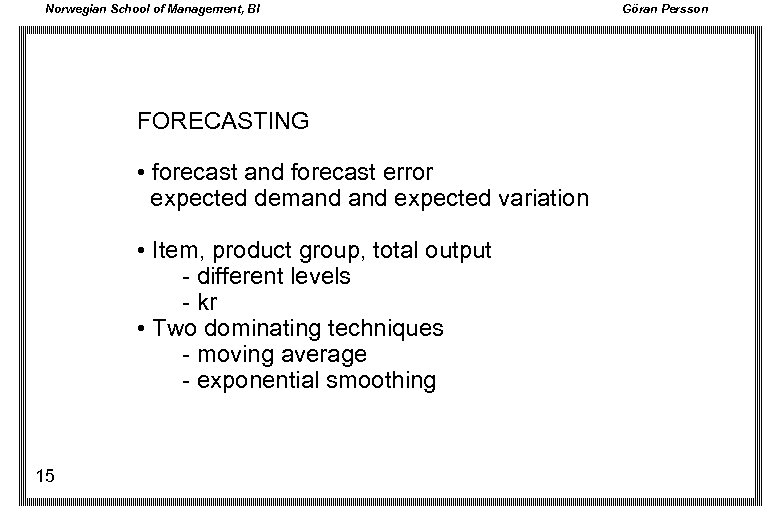 Norwegian School of Management, BI

Göran Persson

FORECASTING

• forecast and forecast error
expected demand and expected variation

• Item, product group, total output
- different levels
- kr
• Two dominating techniques
- moving average
- exponential smoothing

15